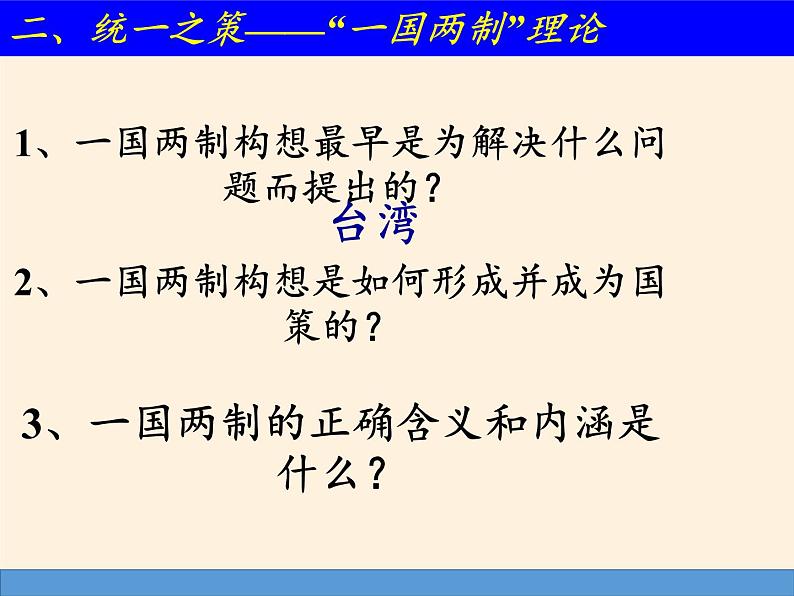 二、统一之策——“一国两制”理论

1、一国两制构想最早是为解决什么问题而提出的？

台湾

2、一国两制构想是如何形成并成为国策的？

3、一国两制的正确含义和内涵是什么？